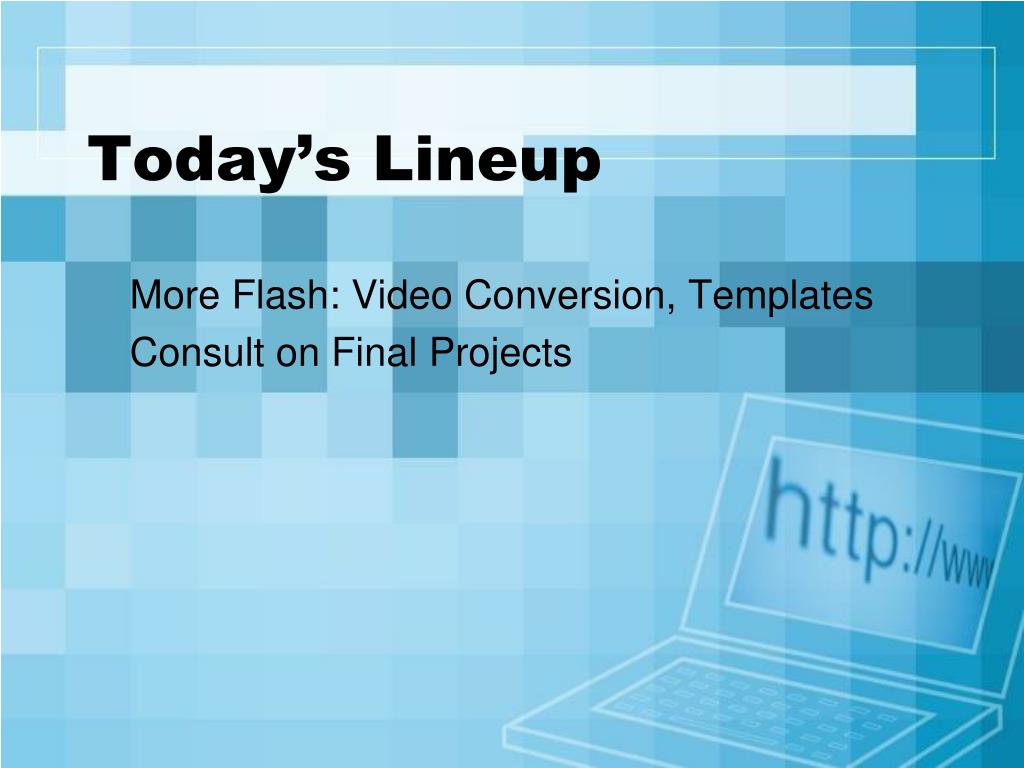 Today's Lineup

More Flash: Video Conversion, Templates

Consult on Final Projects

http://www